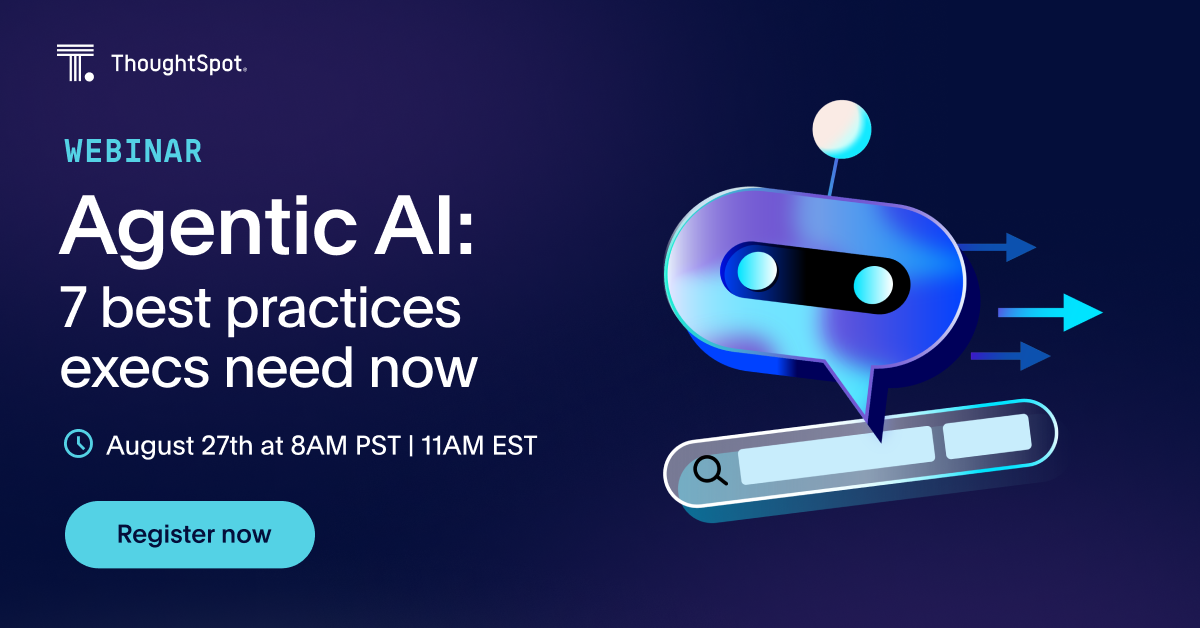 ThoughtSpot.

WEBINAR

Agentic AI:
7 best practices execs need now

August 27th at 8AM PST | 11AM EST

Register now